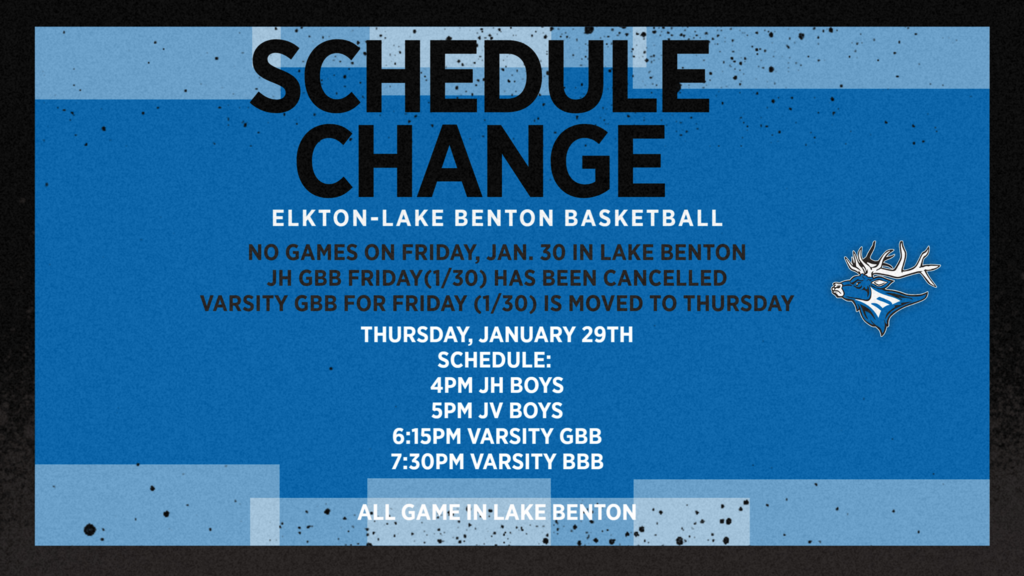 SCHEDULE CHANGE

ELKTON-LAKE BENTON BASKETBALL

NO GAMES ON FRIDAY, JAN. 30 IN LAKE BENTON
JH GBB FRIDAY(1/30) HAS BEEN CANCELLED
VARSITY GBB FOR FRIDAY (1/30) IS MOVED TO THURSDAY

THURSDAY, JANUARY 29TH
SCHEDULE:
4PM JH BOYS
5PM JV BOYS
6:15PM VARSITY GBB
7:30PM VARSITY BBB

ALL GAME IN LAKE BENTON